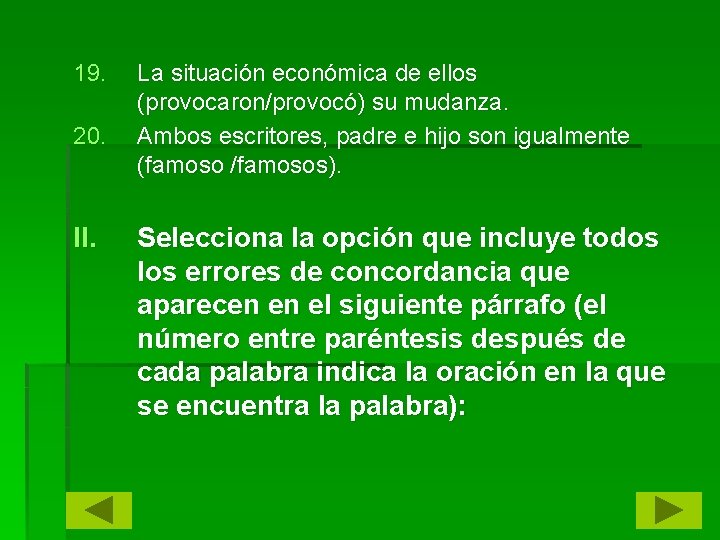 19. La situación económica de ellos (provocaron/provocó) su mudanza.

20. Ambos escritores, padre e hijo son igualmente (famoso /famosos).

II. Selecciona la opción que incluye todos los errores de concordancia que aparecen en el siguiente párrafo (el número entre paréntesis después de cada palabra indica la oración en la que se encuentra la palabra):